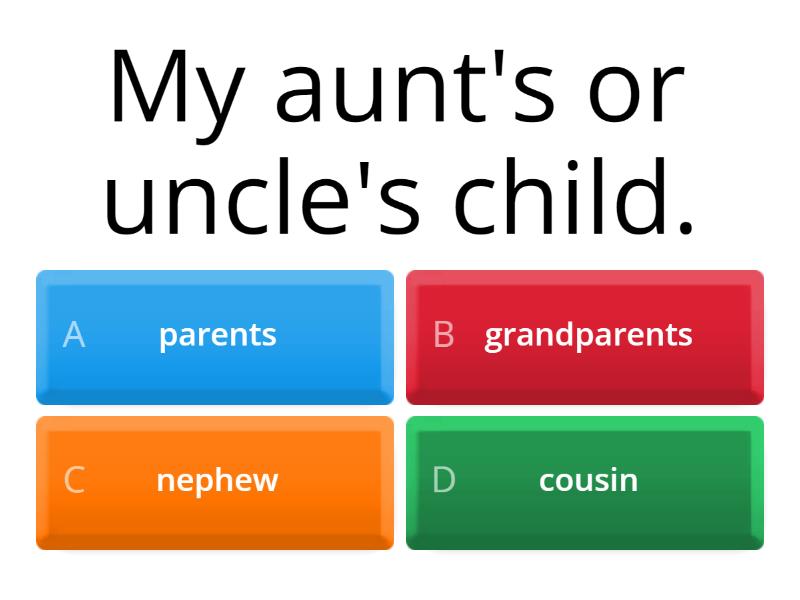 My aunt's or uncle's child.

A parents

B grandparents

C nephew

D cousin